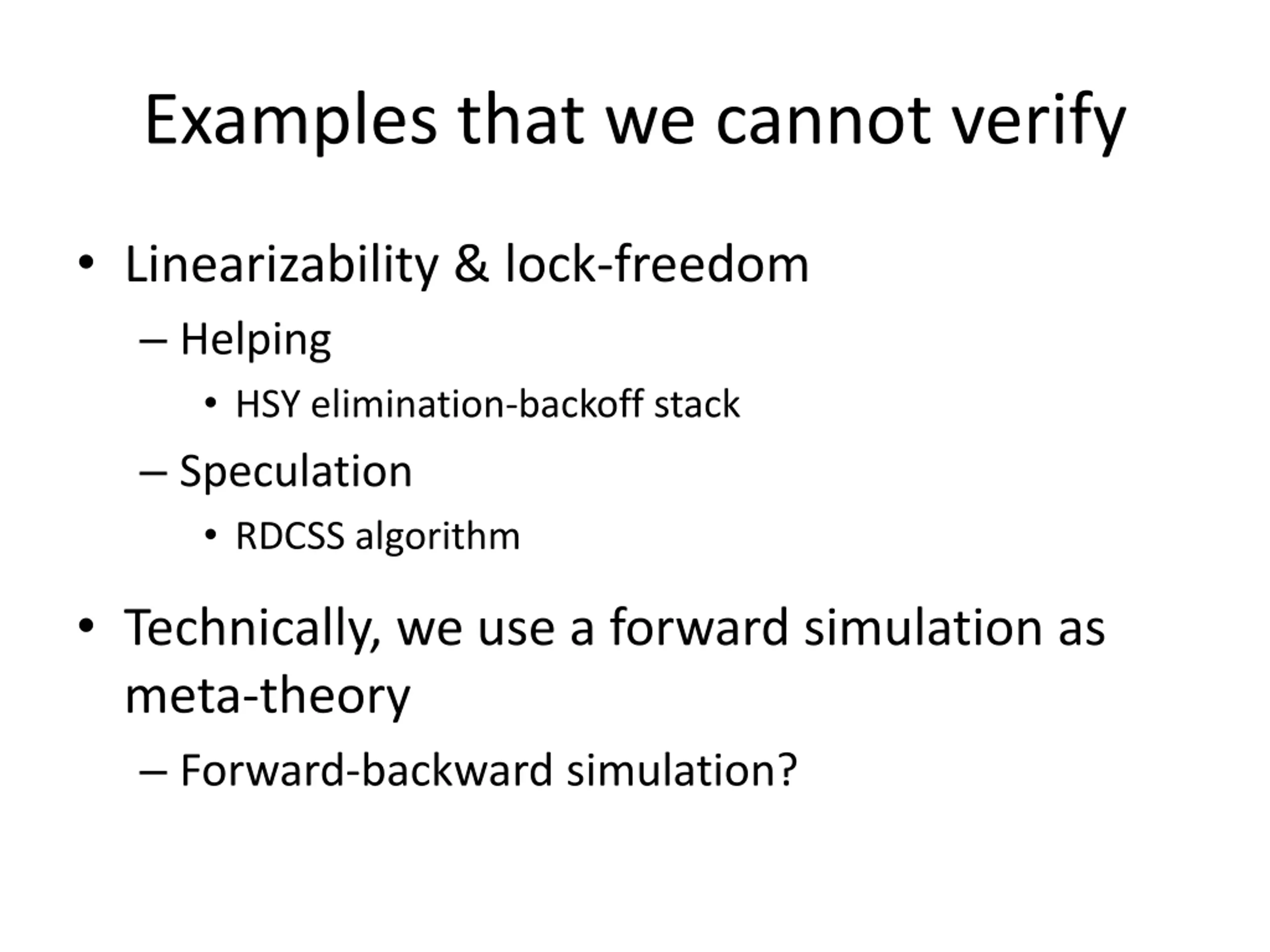 Examples that we cannot verify

• Linearizability & lock-freedom
  – Helping
    • HSY elimination-backoff stack
  – Speculation
    • RDCSS algorithm

• Technically, we use a forward simulation as meta-theory
  – Forward-backward simulation?